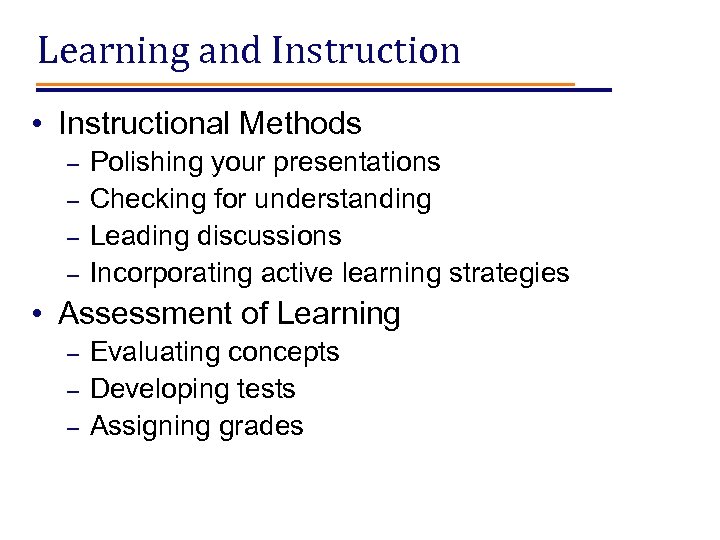 Learning and Instruction

• Instructional Methods
– Polishing your presentations
– Checking for understanding
– Leading discussions
– Incorporating active learning strategies

• Assessment of Learning
– Evaluating concepts
– Developing tests
– Assigning grades